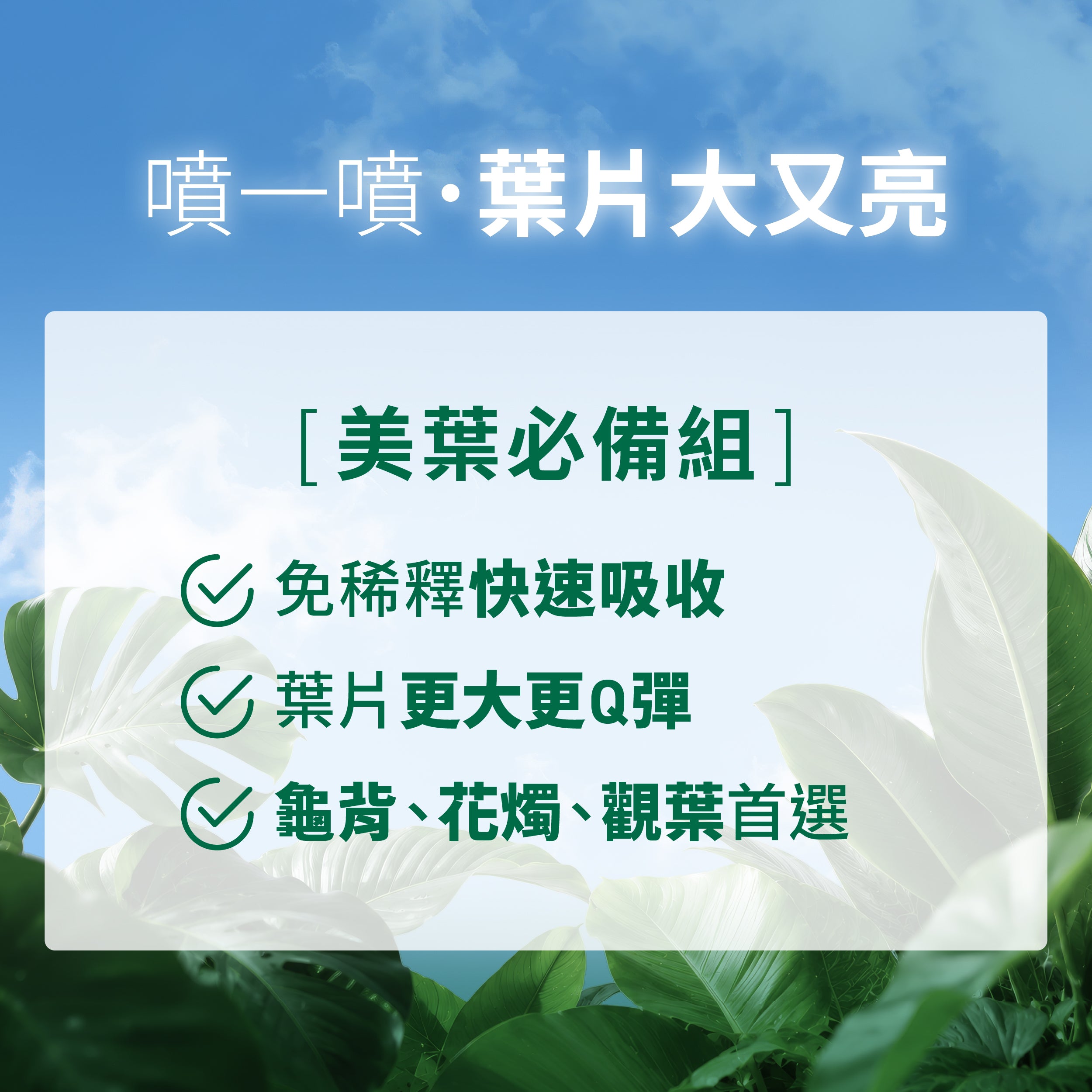 噴一噴·葉片大又亮

[ 美葉必備組 ]

免稀釋快速吸收

葉片更大更Q彈

龜背、花燭、觀葉首選